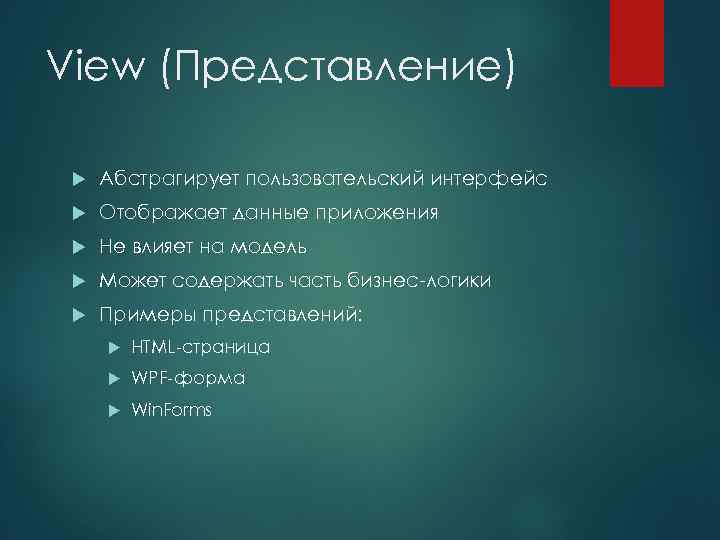 View (Представление)

Абстрагирует пользовательский интерфейс
Отображает данные приложения
Не влияет на модель
Может содержать часть бизнес-логики
Примеры представлений:
HTML-страница
WPF-форма
WinForms